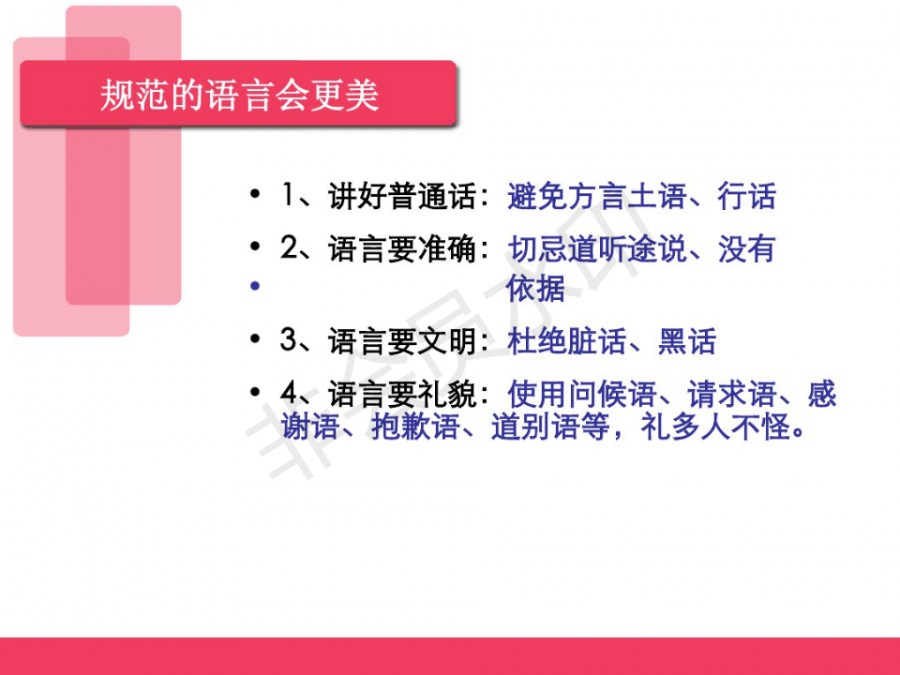 规范的语言会更美

• 1、讲好普通话：避免方言土语、行话

• 2、语言要准确：切忌道听途说、没有
• 依据

• 3、语言要文明：杜绝脏话、黑话

• 4、语言要礼貌：使用问候语、请求语、感谢语、抱歉语、道别语等，礼多人不怪。

非会员水印